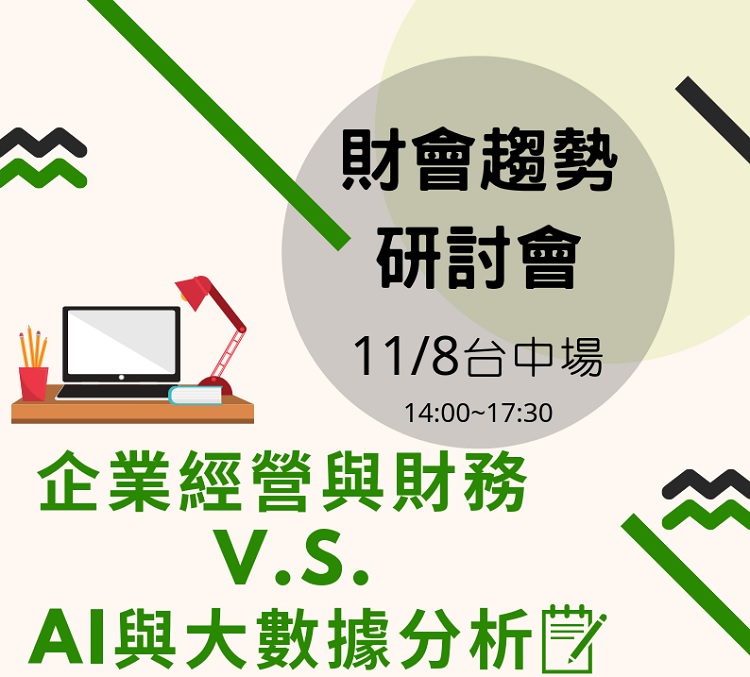 財會趨勢
研討會

11/8台中場
14:00~17:30

企業經營與財務
V.S.
AI與大數據分析